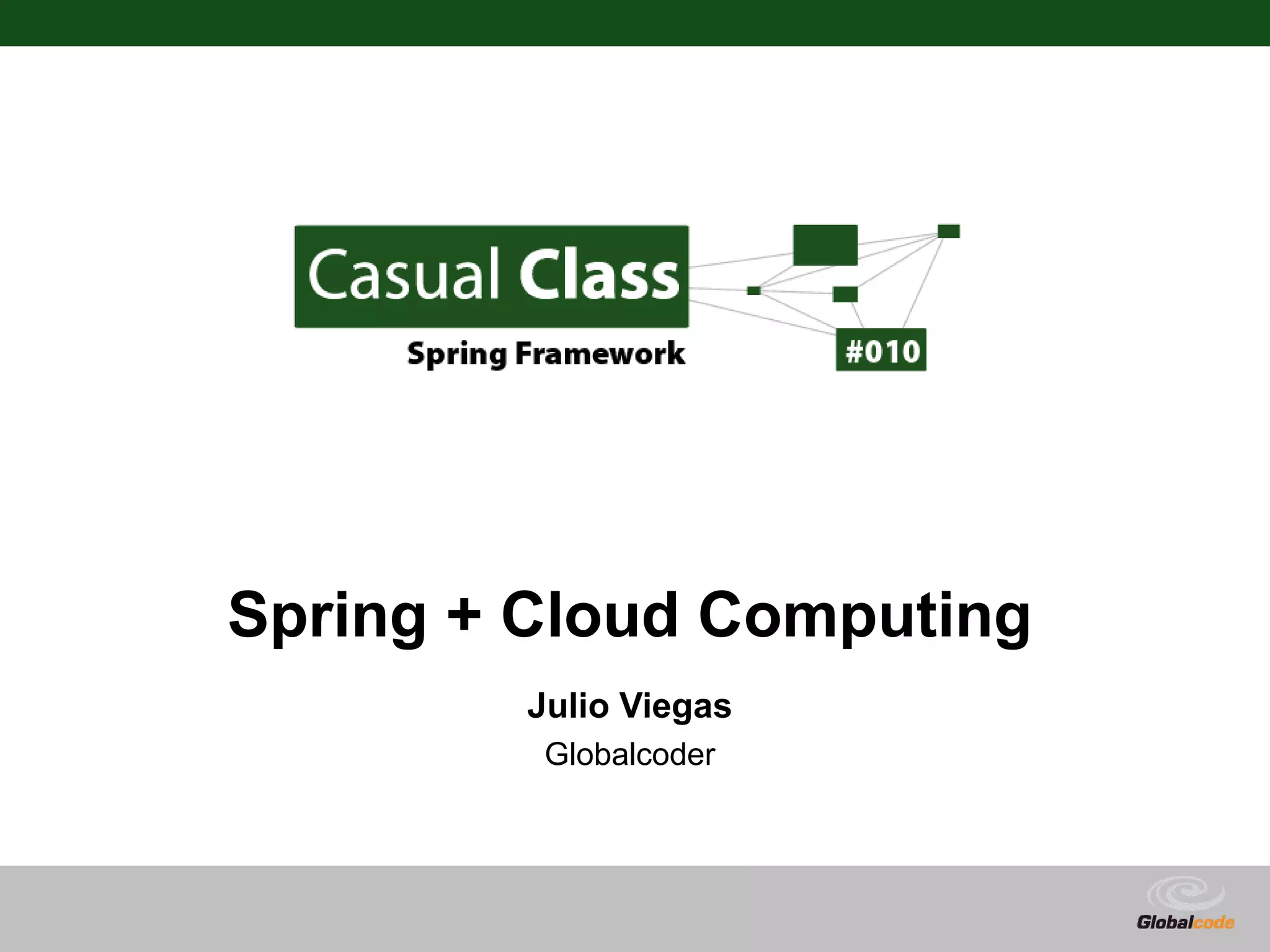 Casual Class
Spring Framework
#010

Spring + Cloud Computing

Julio Viegas
Globalcoder

Globalcode